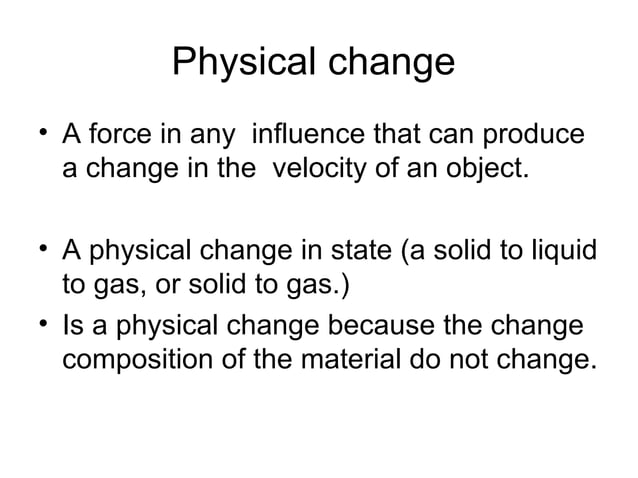 Physical change

• A force in any influence that can produce a change in the velocity of an object.

• A physical change in state (a solid to liquid to gas, or solid to gas.)
• Is a physical change because the change composition of the material do not change.